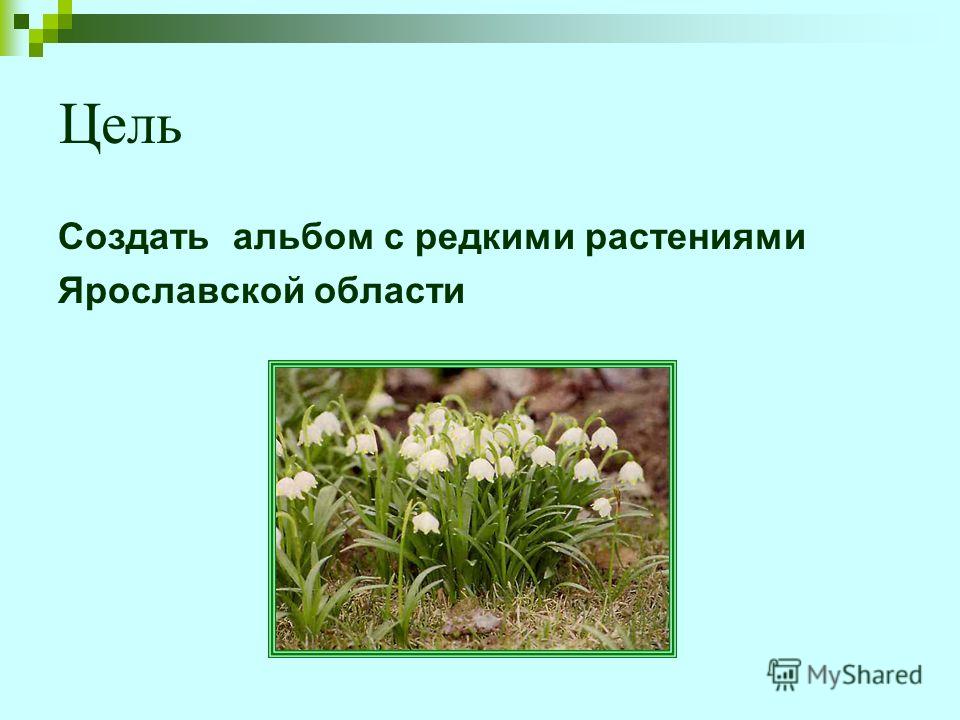 Цель

Создать  альбом с редкими растениями Ярославской области

MyShared